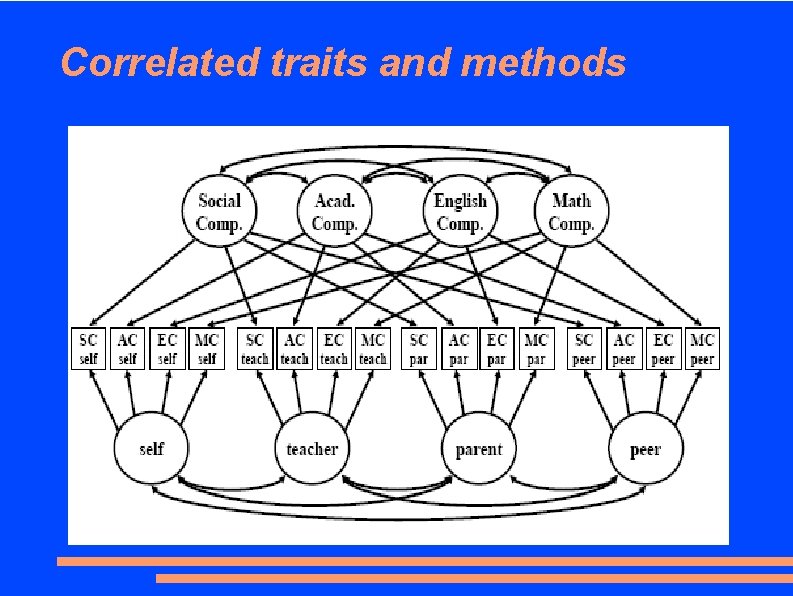 Correlated traits and methods

Social Comp.

Acad. Comp.

English Comp.

Math Comp.

SC self

AC self

EC self

MC self

SC teach

AC teach

EC teach

MC teach

SC par

AC par

EC par

MC par

SC peer

AC peer

EC peer

MC peer

self

teacher

parent

peer